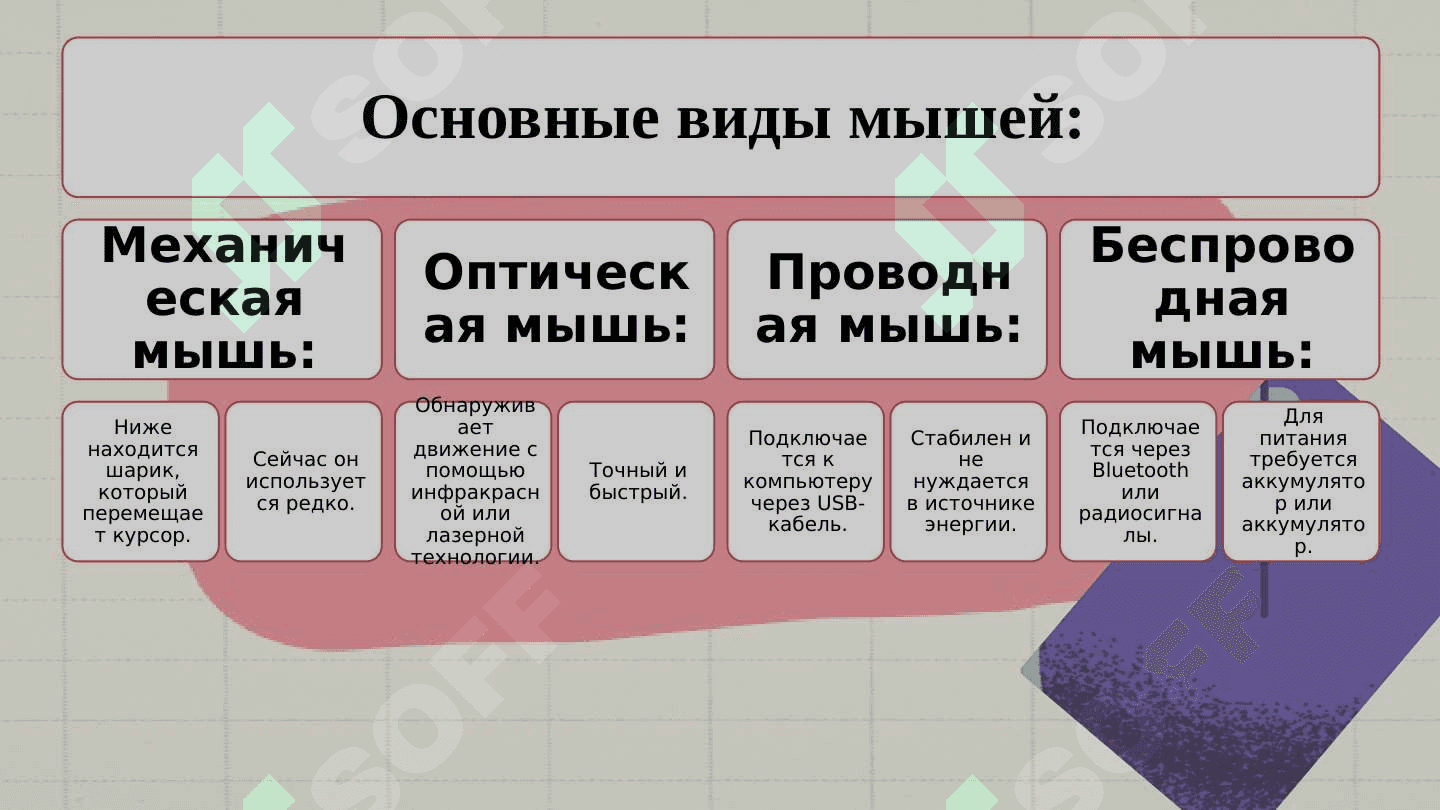 Основные виды мышей:

Механическая мышь:

Ниже находится шарик, который перемещает курсор.

Сейчас он используется редко.

Оптическая мышь:

Обнаруживает движение с помощью инфракрасной или лазерной технологии.

Точный и быстрый.

Проводная мышь:

Подключается к компьютеру через USB-кабель.

Стабилен и не нуждается в источнике энергии.

Беспроводная мышь:

Подключается через Bluetooth или радиосигналы.

Для питания требуется аккумулятор или аккумулятор.

SOFF